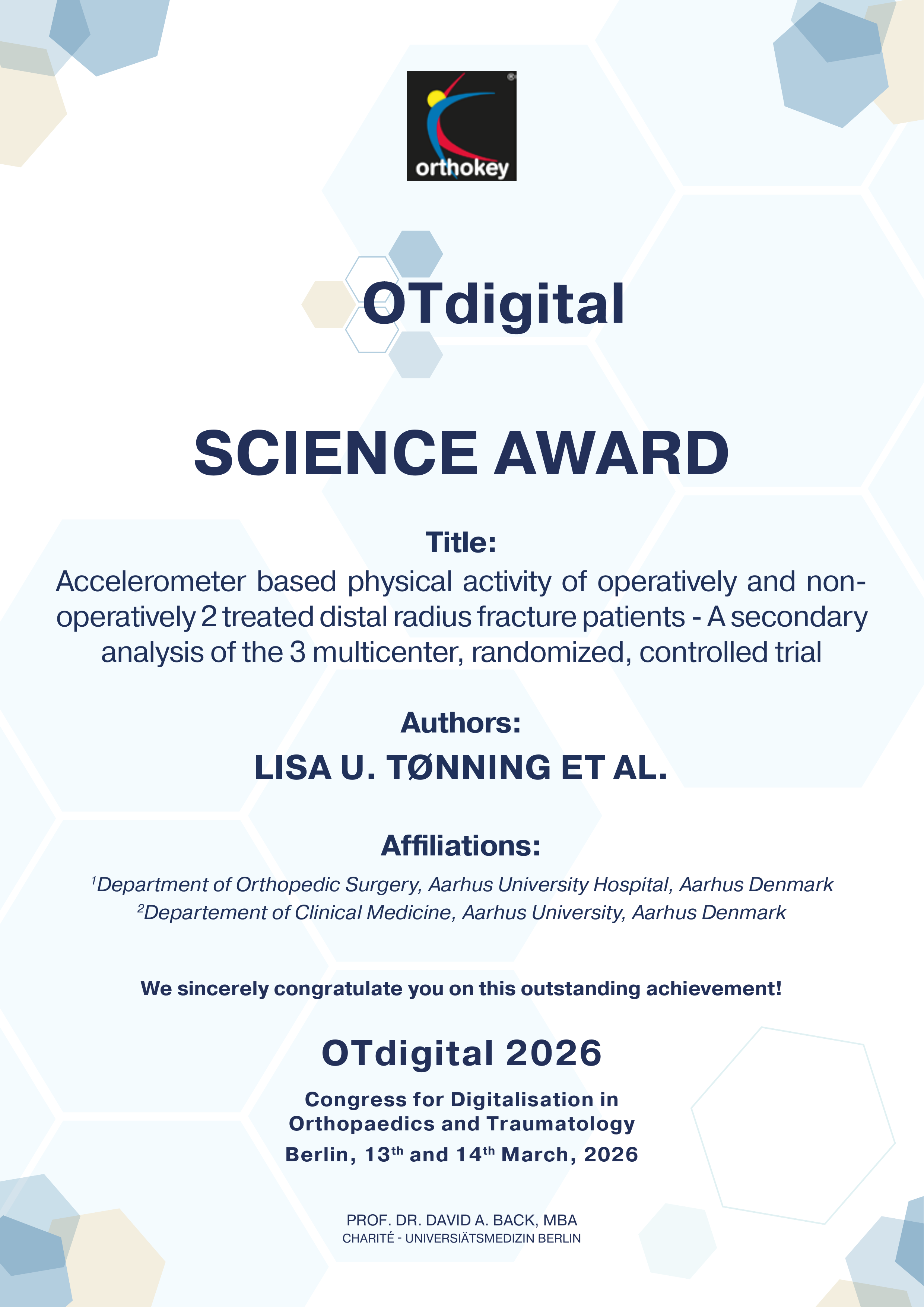 orthokey

OTdigital

SCIENCE AWARD

Title:

Accelerometer based physical activity of operatively and non-operatively 2 treated distal radius fracture patients - A secondary analysis of the 3 multicenter, randomized, controlled trial

Authors:

LISA U. TØNNING ET AL.

Affiliations:

$^1$Department of Orthopedic Surgery, Aarhus University Hospital, Aarhus Denmark
$^2$Departement of Clinical Medicine, Aarhus University, Aarhus Denmark

We sincerely congratulate you on this outstanding achievement!

OTdigital 2026

Congress for Digitalisation in Orthopaedics and Traumatology

Berlin, 13$^{th}$ and 14$^{th}$ March, 2026

PROF. DR. DAVID A. BACK, MBA
CHARITÉ - UNIVERSIÄTSMEDIZIN BERLIN